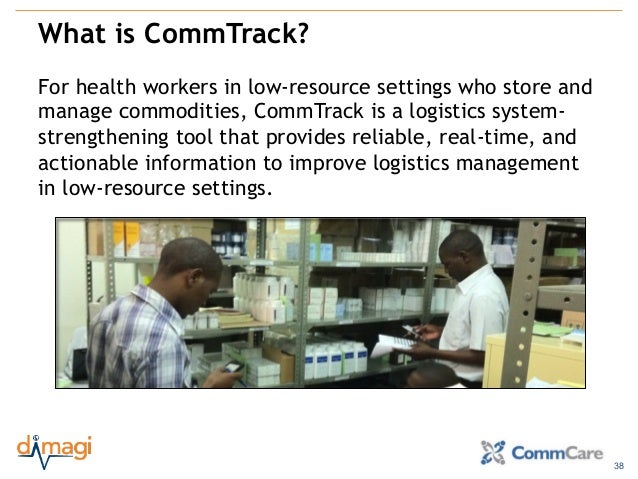 What is CommTrack?

For health workers in low-resource settings who store and manage commodities, CommTrack is a logistics system-strengthening tool that provides reliable, real-time, and actionable information to improve logistics management in low-resource settings.

dimagi

CommCare

38